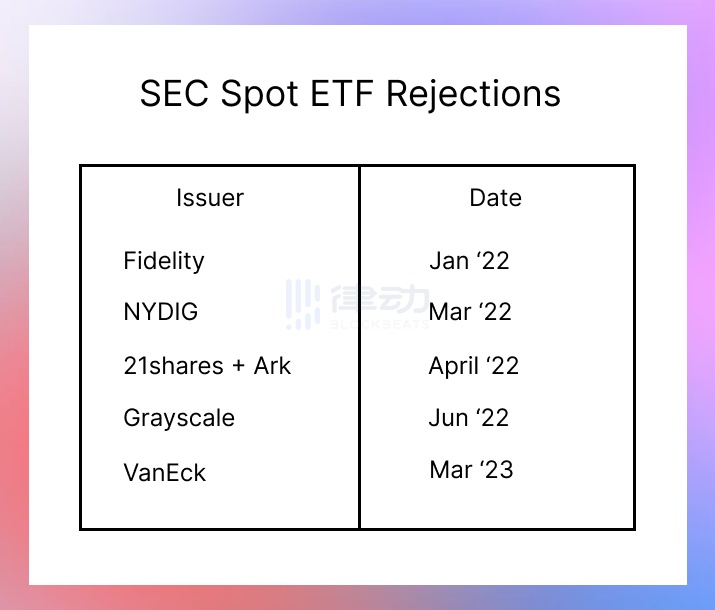 SEC Spot ETF Rejections

| Issuer | Date |
|---|---|
| Fidelity | Jan ‘22 |
| NYDIG | Mar ‘22 |
| 21shares + Ark | April ‘22 |
| Grayscale | Jun ‘22 |
| VanEck | Mar ‘23 |

律动 BLOCKBEATS